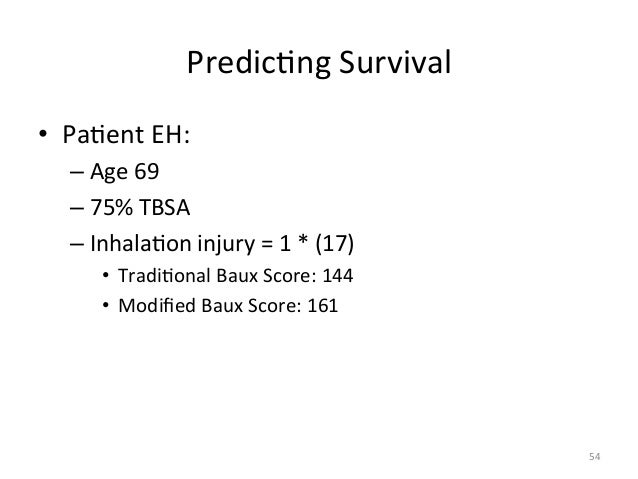 Predicting Survival

• Patient EH:
– Age 69
– 75% TBSA
– Inhalation injury = 1 * (17)
• Traditional Baux Score: 144
• Modified Baux Score: 161

54